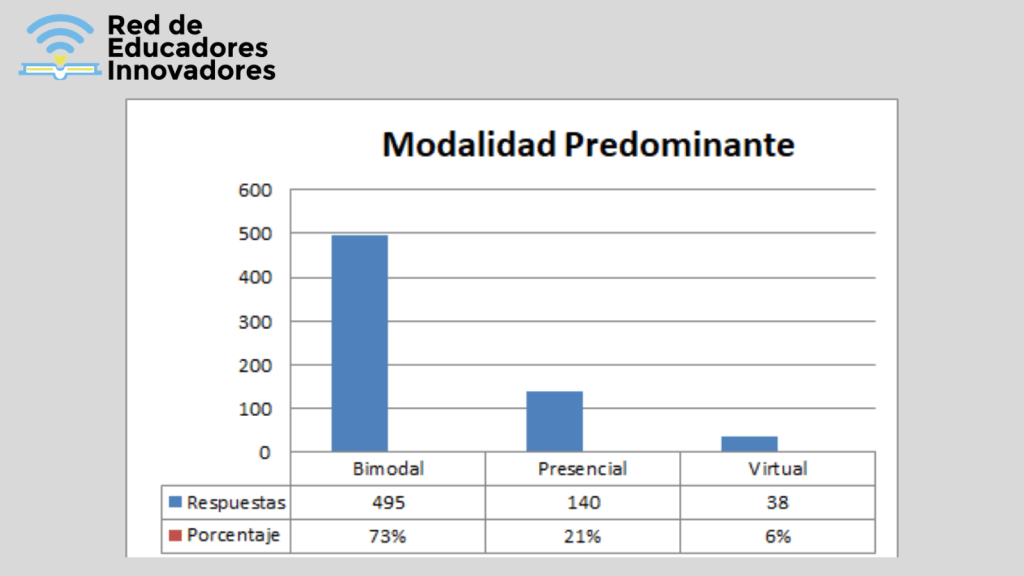 Red de Educadores Innovadores

Modalidad Predominante

600
500
400
300
200
100
0

| | Bimodal | Presencial | Virtual |
|---|---|---|---|
| Respuestas | 495 | 140 | 38 |
| Porcentaje | 73% | 21% | 6% |